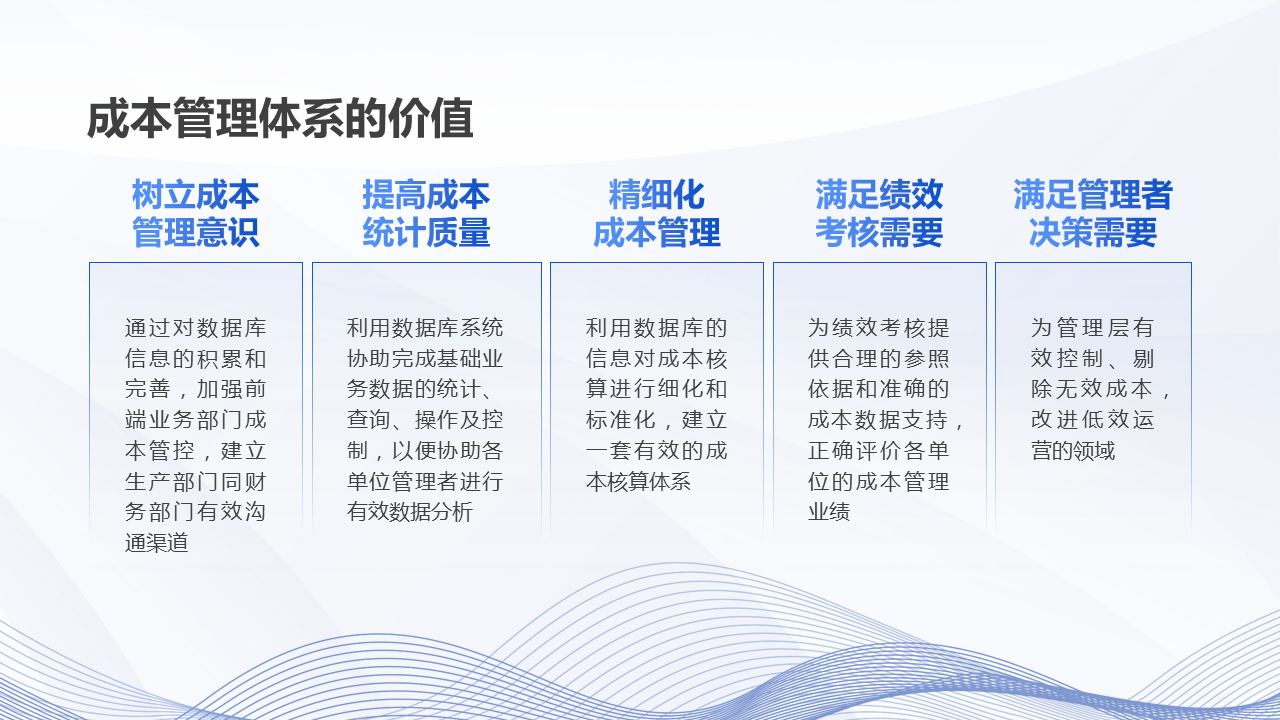 成本管理体系的价值

树立成本管理意识

通过对数据库信息的积累和完善，加强前端业务部门成本管控，建立生产部门同财务部门有效沟通渠道

提高成本统计质量

利用数据库系统协助完成基础业务数据的统计、查询、操作及控制，以便协助各单位管理者进行有效数据分析

精细化成本管理

利用数据库的信息对成本核算进行细化和标准化，建立一套有效的成本核算体系

满足绩效考核需要

为绩效考核提供合理的参照依据和准确的成本数据支持，正确评价各单位的成本管理业绩

满足管理者决策需要

为管理层有效控制、剔除无效成本，改进低效运营的领域